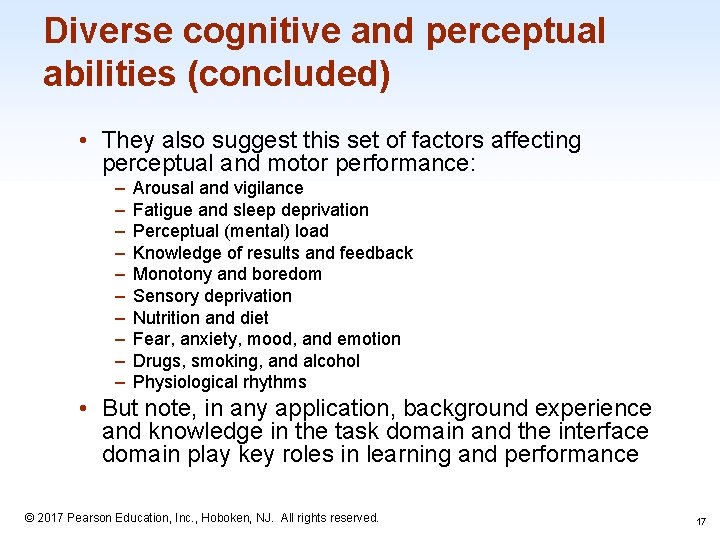 Diverse cognitive and perceptual abilities (concluded)

• They also suggest this set of factors affecting perceptual and motor performance:
– Arousal and vigilance
– Fatigue and sleep deprivation
– Perceptual (mental) load
– Knowledge of results and feedback
– Monotony and boredom
– Sensory deprivation
– Nutrition and diet
– Fear, anxiety, mood, and emotion
– Drugs, smoking, and alcohol
– Physiological rhythms
• But note, in any application, background experience and knowledge in the task domain and the interface domain play key roles in learning and performance

© 2017 Pearson Education, Inc., Hoboken, NJ. All rights reserved.

17